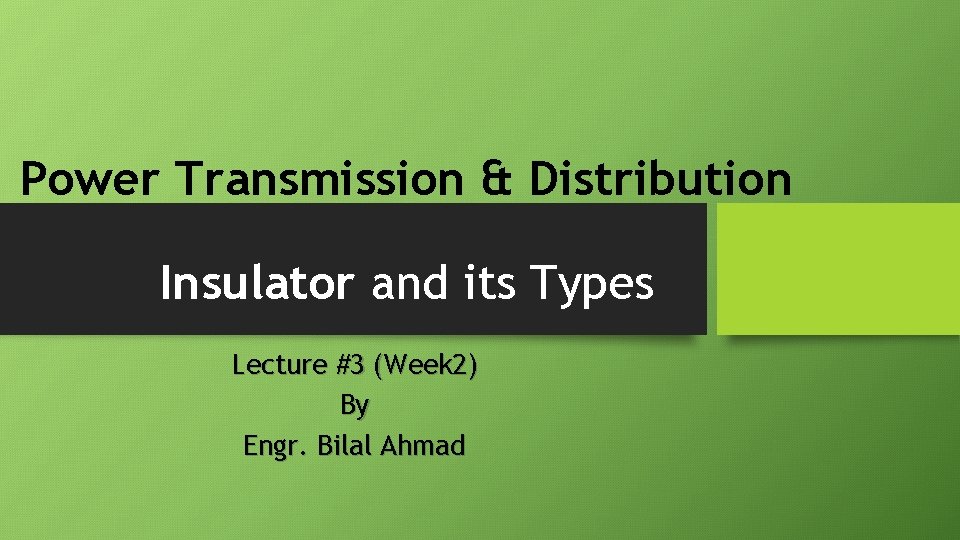 Power Transmission & Distribution

Insulator and its Types

Lecture #3 (Week2)
By
Engr. Bilal Ahmad